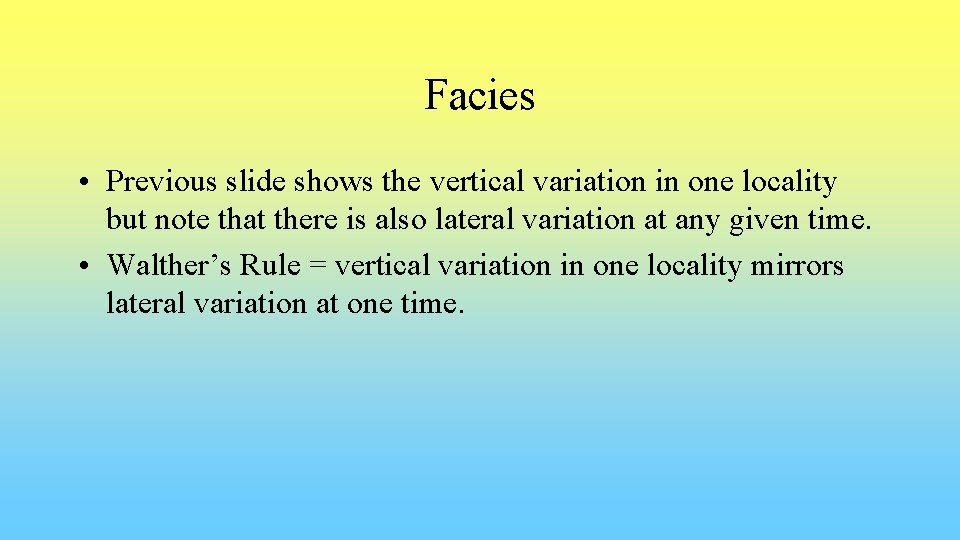 Facies

• Previous slide shows the vertical variation in one locality but note that there is also lateral variation at any given time.
• Walther’s Rule = vertical variation in one locality mirrors lateral variation at one time.